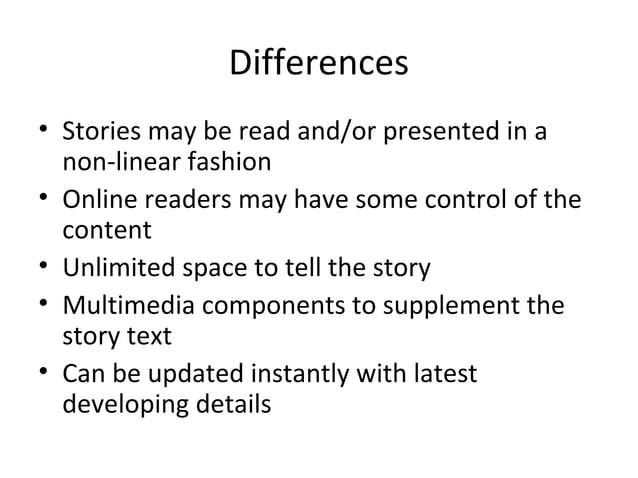 Differences

• Stories may be read and/or presented in a non-linear fashion
• Online readers may have some control of the content
• Unlimited space to tell the story
• Multimedia components to supplement the story text
• Can be updated instantly with latest developing details